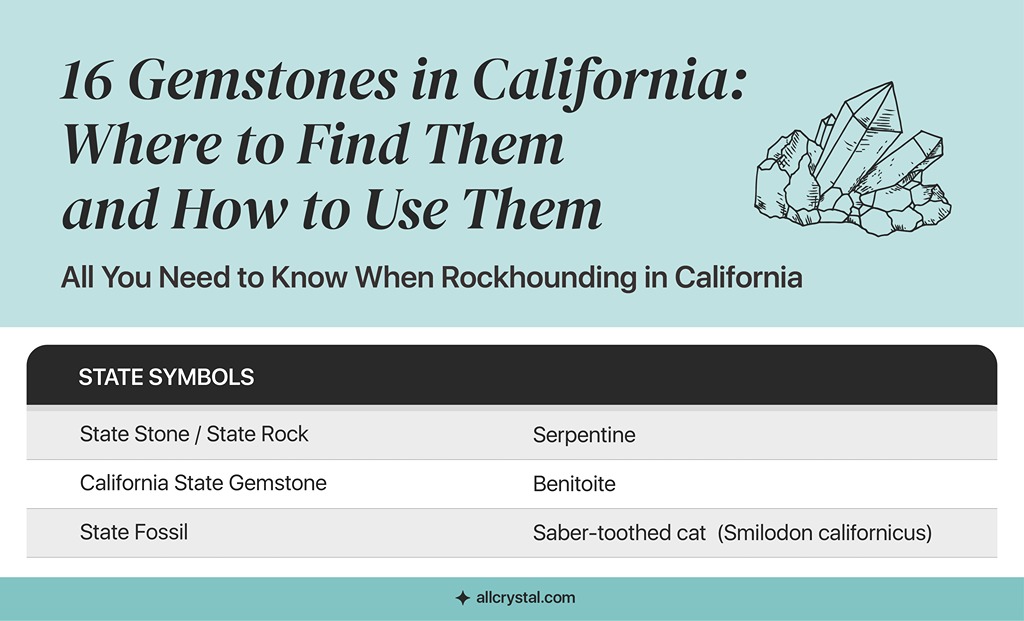 16 Gemstones in California: Where to Find Them and How to Use Them

All You Need to Know When Rockhounding in California

| STATE SYMBOLS | |
|---|---|
| State Stone / State Rock | Serpentine |
| California State Gemstone | Benitoite |
| State Fossil | Saber-toothed cat (Smilodon californicus) |

allcrystal.com